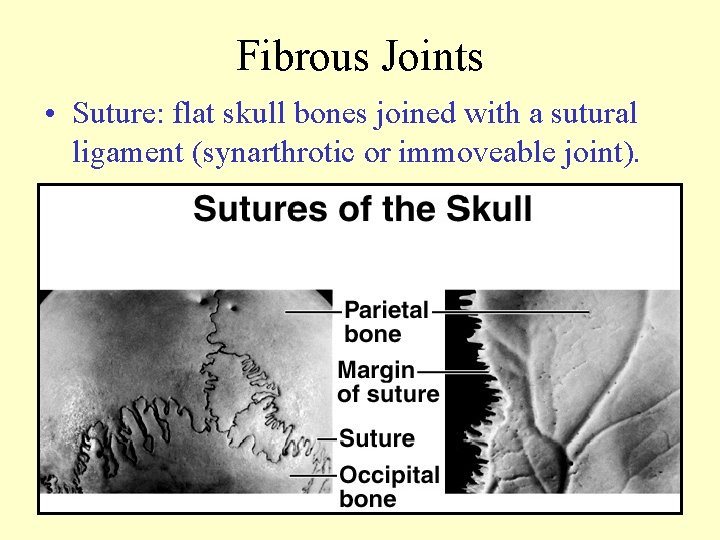 Fibrous Joints

• Suture: flat skull bones joined with a sutural ligament (synarthrotic or immoveable joint).

Sutures of the Skull

Parietal bone

Margin of suture

Suture

Occipital bone